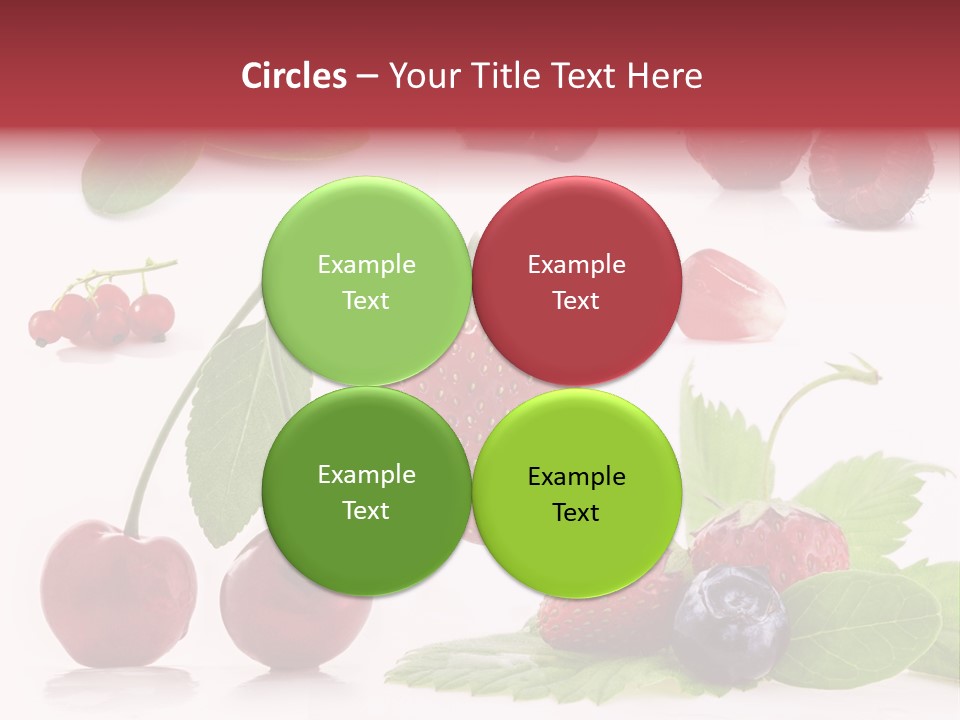 Circles – Your Title Text Here

Example Text

Example Text

Example Text

Example Text